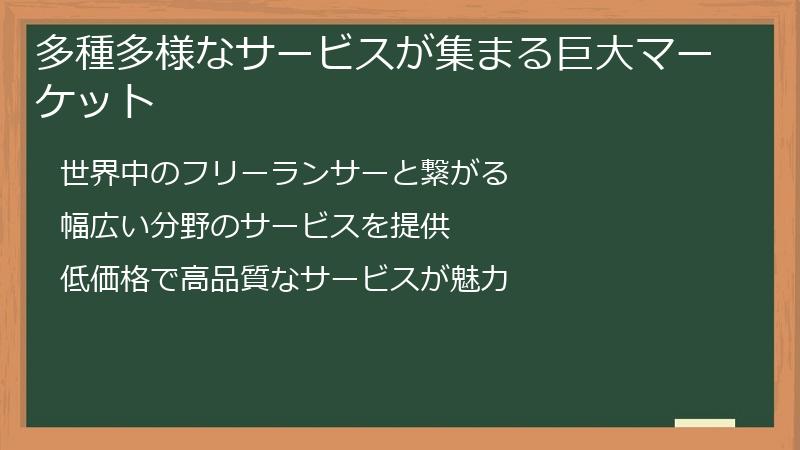 多種多様なサービスが集まる巨大マーケット

世界中のフリーランサーと繋がる

幅広い分野のサービスを提供

低価格で高品質なサービスが魅力